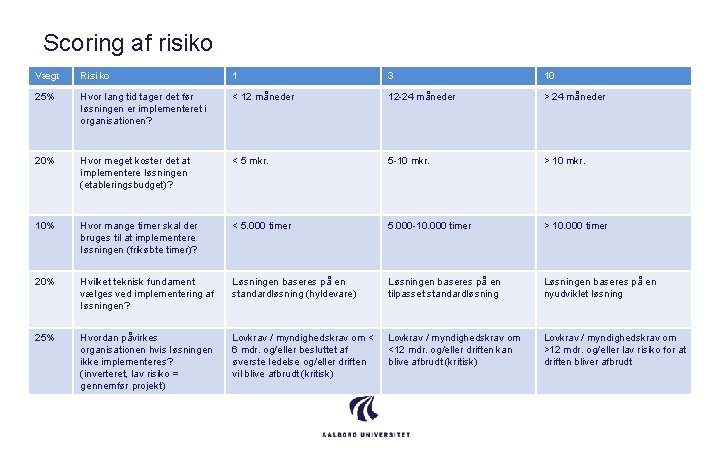 Scoring af risiko

| Vægt | Risiko | 1 | 3 | 10 |
|---|---|---|---|---|
| 25% | Hvor lang tid tager det før løsningen er implementeret i organisationen? | < 12 måneder | 12-24 måneder | > 24 måneder |
| 20% | Hvor meget koster det at implementere løsningen (etableringsbudget)? | < 5 mkr. | 5-10 mkr. | > 10 mkr. |
| 10% | Hvor mange timer skal der bruges til at implementere løsningen (frikøbte timer)? | < 5.000 timer | 5.000-10.000 timer | > 10.000 timer |
| 20% | Hvilket teknisk fundament vælges ved implementering af løsningen? | Løsningen baseres på en standardløsning (hyldevare) | Løsningen baseres på en tilpasset standardløsning | Løsningen baseres på en nyudviklet løsning |
| 25% | Hvordan påvirkes organisationen hvis løsningen ikke implementeres? (inverteret, lav risiko = gennemfør projekt) | Lovkrav / myndighedskrav om < 6 mdr. og/eller besluttet af øverste ledelse og/eller driften vil blive afbrudt (kritisk) | Lovkrav / myndighedskrav om <12 mdr. og/eller driften kan blive afbrudt (kritisk) | Lovkrav / myndighedskrav om >12 mdr. og/eller lav risiko for at driften bliver afbrudt |

AALBORG UNIVERSITET